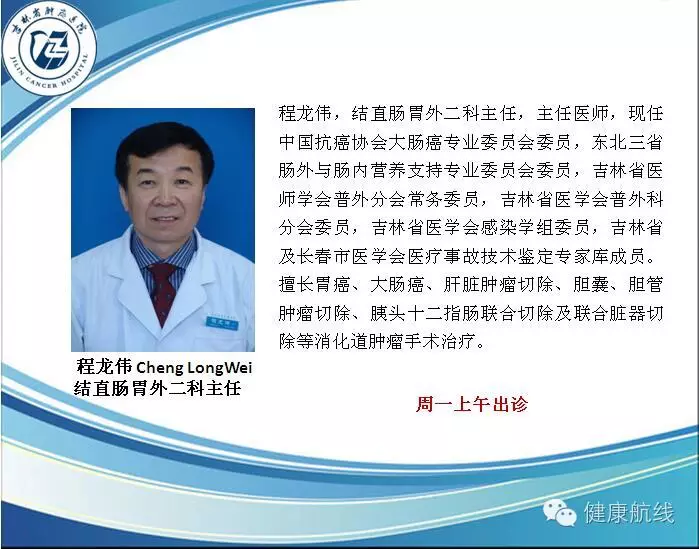 吉林省肿瘤医院
JILIN CANCER HOSPITAL

程龙伟，结直肠胃外二科主任，主任医师，现任中国抗癌协会大肠癌专业委员会委员，东北三省肠外与肠内营养支持专业委员会委员，吉林省医师学会普外分会常务委员，吉林省医学会普外科分会委员，吉林省医学会感染学组委员，吉林省及长春市医学会医疗事故技术鉴定专家库成员。擅长胃癌、大肠癌、肝脏肿瘤切除、胆囊、胆管肿瘤切除、胰头十二指肠联合切除及联合脏器切除等消化道肿瘤手术治疗。

程龙伟 Cheng LongWei
结直肠胃外二科主任

周一上午出诊

健康航线